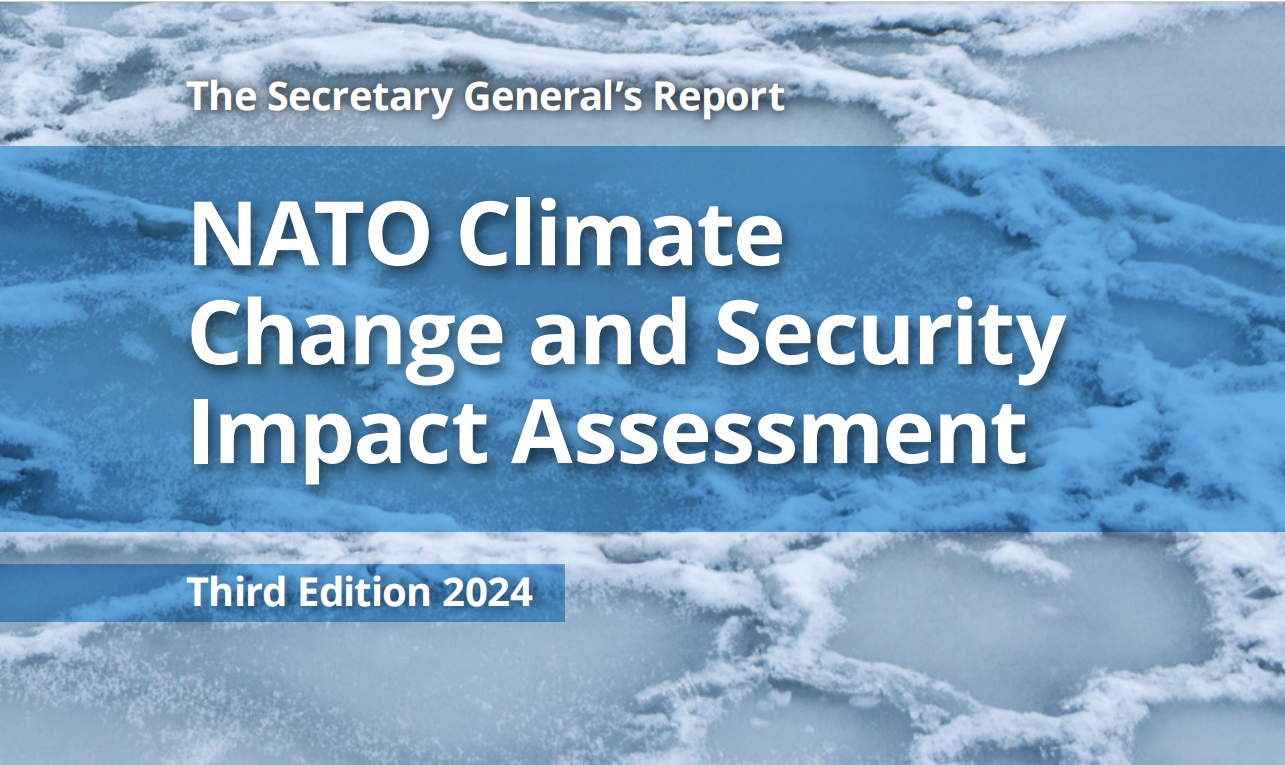 The Secretary General's Report

NATO Climate Change and Security Impact Assessment

Third Edition 2024